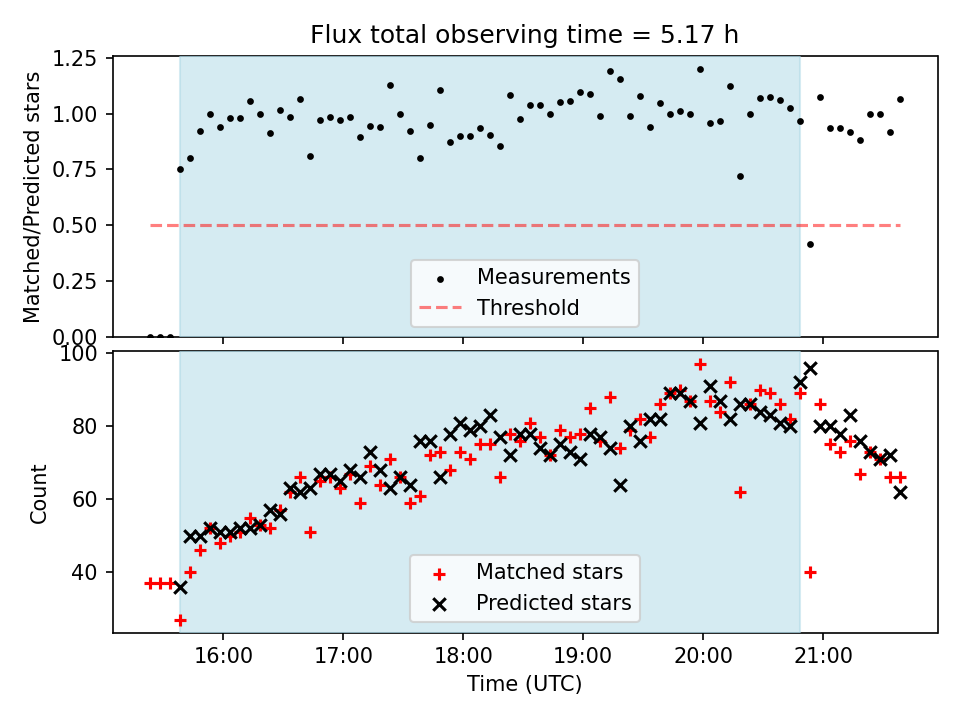 Flux total observing time = 5.17 h

Matched/Predicted stars

1.25
1.00
0.75
0.50
0.25
0.00

Measurements
Threshold

Count

100
80
60
40

Matched stars
Predicted stars

16:00
17:00
18:00
19:00
20:00
21:00

Time (UTC)